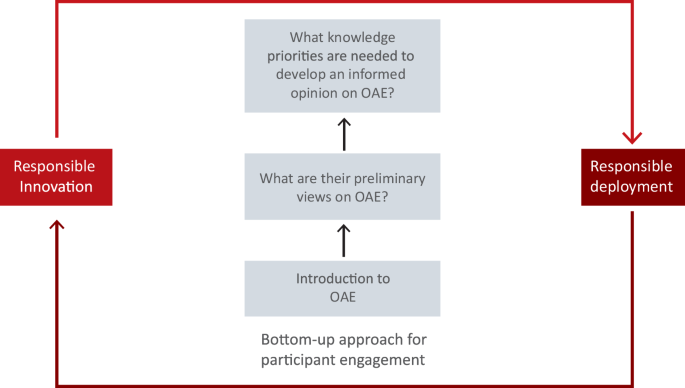 Responsible Innovation

What knowledge priorities are needed to develop an informed opinion on OAE?

What are their preliminary views on OAE?

Introduction to OAE

Bottom-up approach for participant engagement

Responsible deployment